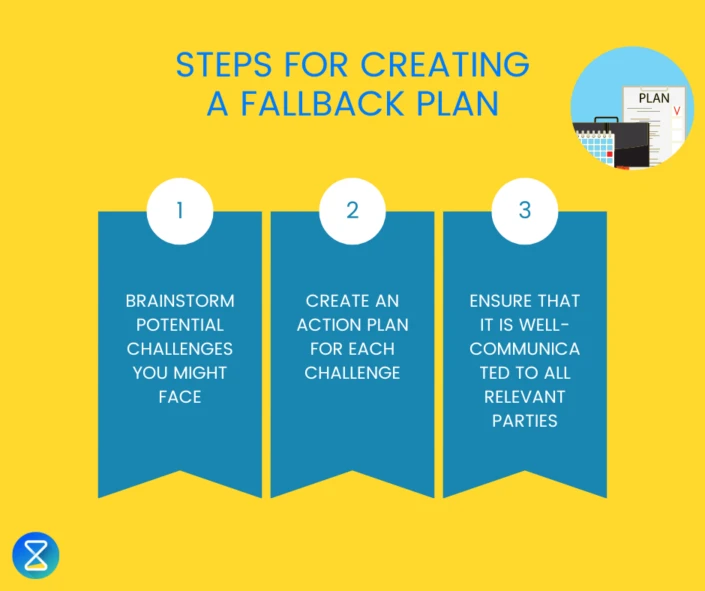 STEPS FOR CREATING A FALLBACK PLAN

PLAN

1

BRAINSTORM POTENTIAL CHALLENGES YOU MIGHT FACE

2

CREATE AN ACTION PLAN FOR EACH CHALLENGE

3

ENSURE THAT IT IS WELL-COMMUNICATED TO ALL RELEVANT PARTIES